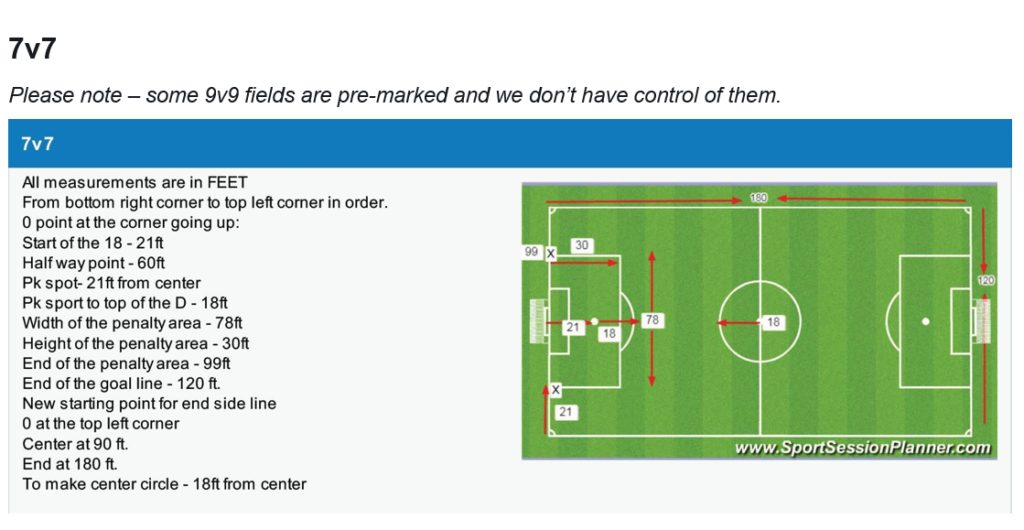 7v7

Please note – some 9v9 fields are pre-marked and we don't have control of them.

7v7

All measurements are in FEET
From bottom right corner to top left corner in order.
0 point at the corner going up:
Start of the 18 - 21ft
Half way point - 60ft
Pk spot- 21ft from center
Pk sport to top of the D - 18ft
Width of the penalty area - 78ft
Height of the penalty area - 30ft
End of the penalty area - 99ft
End of the goal line - 120 ft.
New starting point for end side line
0 at the top left corner
Center at 90 ft.
End at 180 ft.
To make center circle - 18ft from center

180
99 X 30
120
21 18 78 18
X
21
www.SportSessionPlanner.com